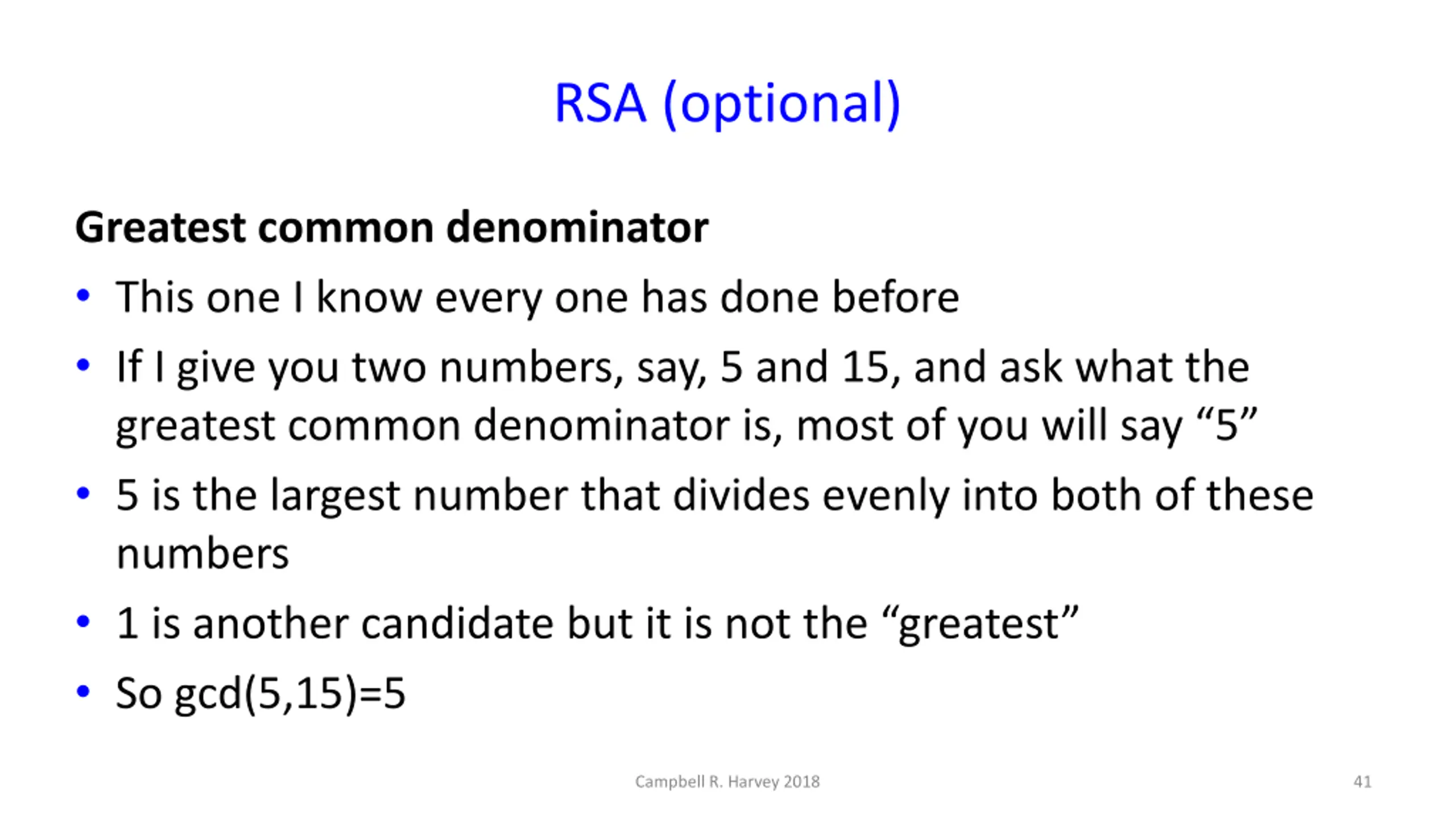 RSA (optional)

Greatest common denominator

• This one I know every one has done before
• If I give you two numbers, say, 5 and 15, and ask what the greatest common denominator is, most of you will say “5”
• 5 is the largest number that divides evenly into both of these numbers
• 1 is another candidate but it is not the “greatest”
• So gcd(5,15)=5

Campbell R. Harvey 2018

41